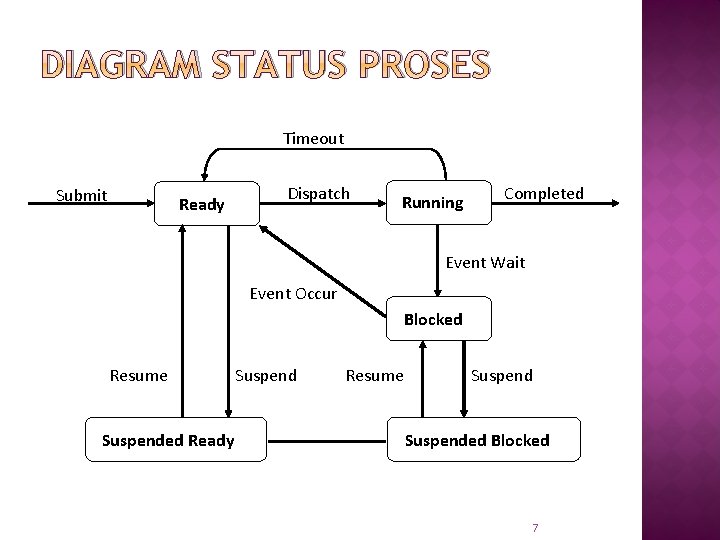 DIAGRAM STATUS PROSES

Timeout

Submit

Ready

Dispatch

Running

Completed

Event Wait

Event Occur

Blocked

Resume

Suspend

Resume

Suspend

Suspended Ready

Suspended Blocked

7